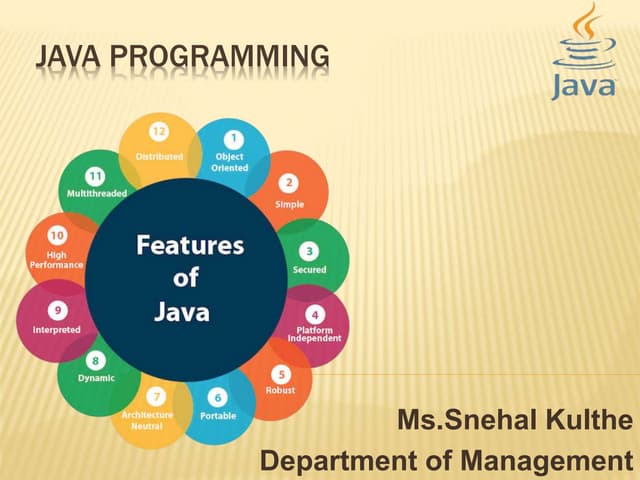 JAVA PROGRAMMING

Java

Features of Java

1 Object Oriented

2 Simple

3 Secured

4 Platform Independent

5 Robust

6 Portable

7 Architecture Neutral

8 Dynamic

9 Interpreted

10 High Performance

11 Multithreaded

12 Distributed

Ms.Snehal Kulthe
Department of Management